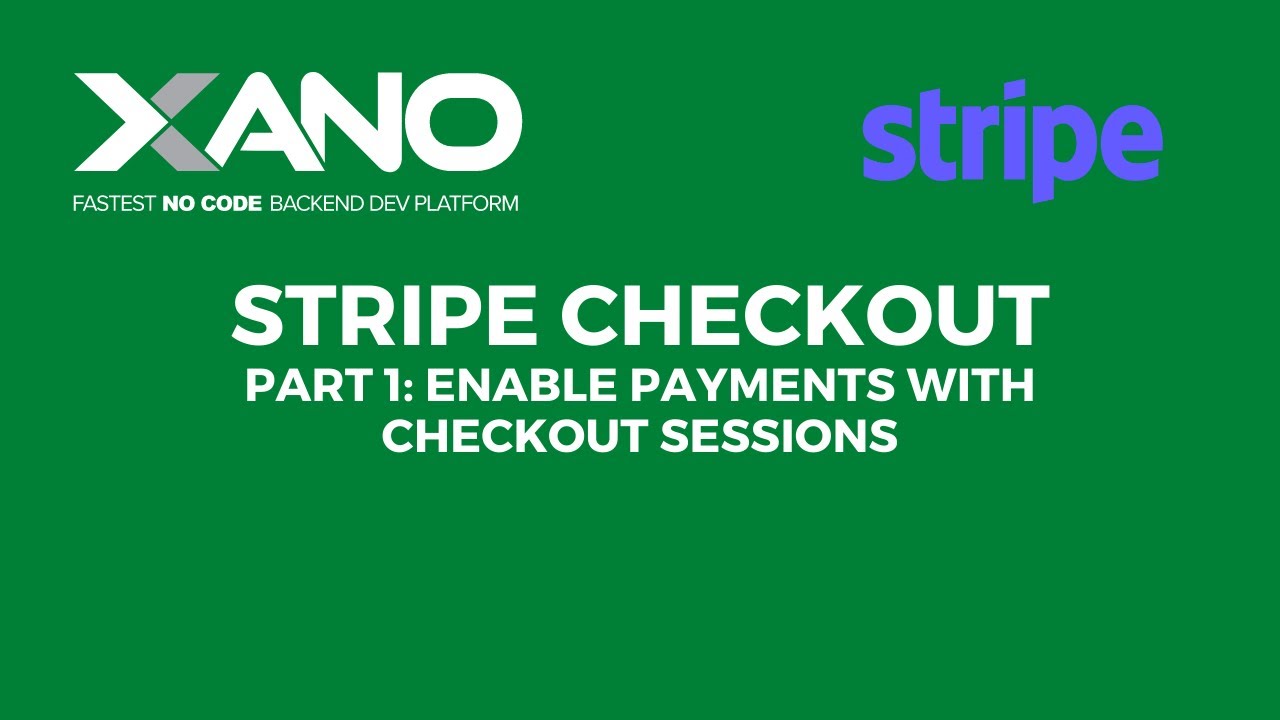 XANO
FASTEST NO CODE BACKEND DEV PLATFORM

stripe

STRIPE CHECKOUT
PART 1: ENABLE PAYMENTS WITH CHECKOUT SESSIONS